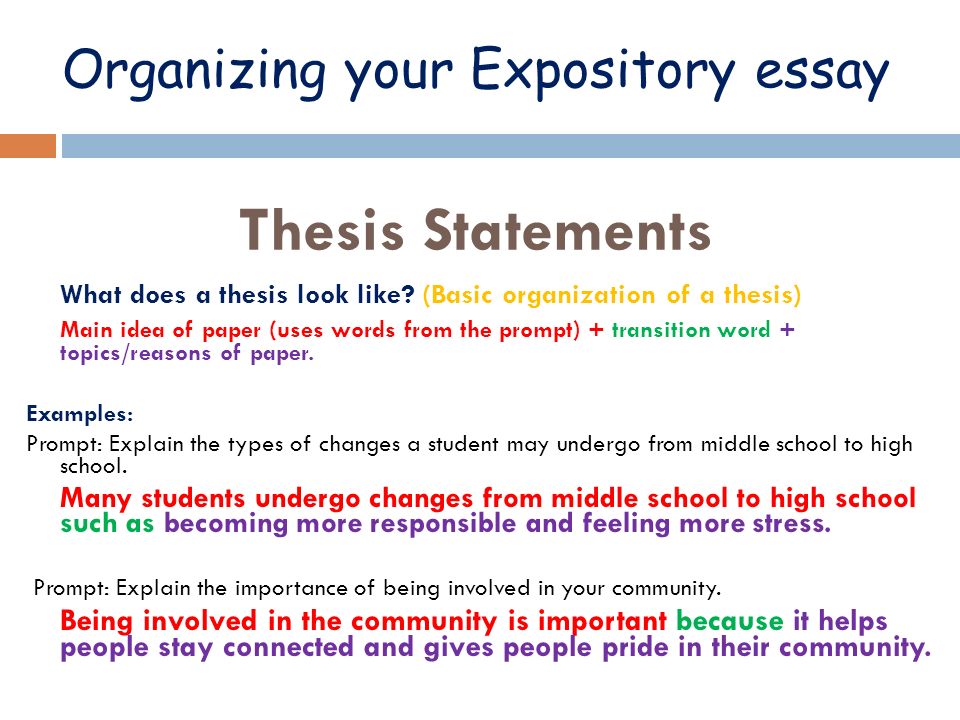 Organizing your Expository essay

Thesis Statements

What does a thesis look like? (Basic organization of a thesis)

Main idea of paper (uses words from the prompt) + transition word + topics/reasons of paper.

Examples:

Prompt: Explain the types of changes a student may undergo from middle school to high school.

Many students undergo changes from middle school to high school such as becoming more responsible and feeling more stress.

Prompt: Explain the importance of being involved in your community.

Being involved in the community is important because it helps people stay connected and gives people pride in their community.